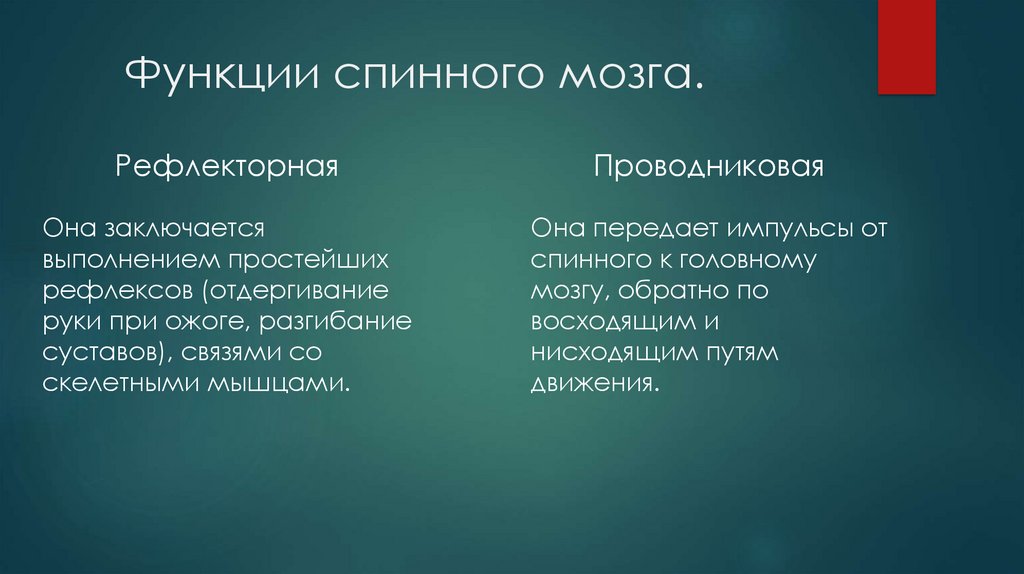 Функции спинного мозга.

Рефлекторная

Она заключается выполнением простейших рефлексов (отдергивание руки при ожоге, разгибание суставов), связями со скелетными мышцами.

Проводниковая

Она передает импульсы от спинного к головному мозгу, обратно по восходящим и нисходящим путям движения.